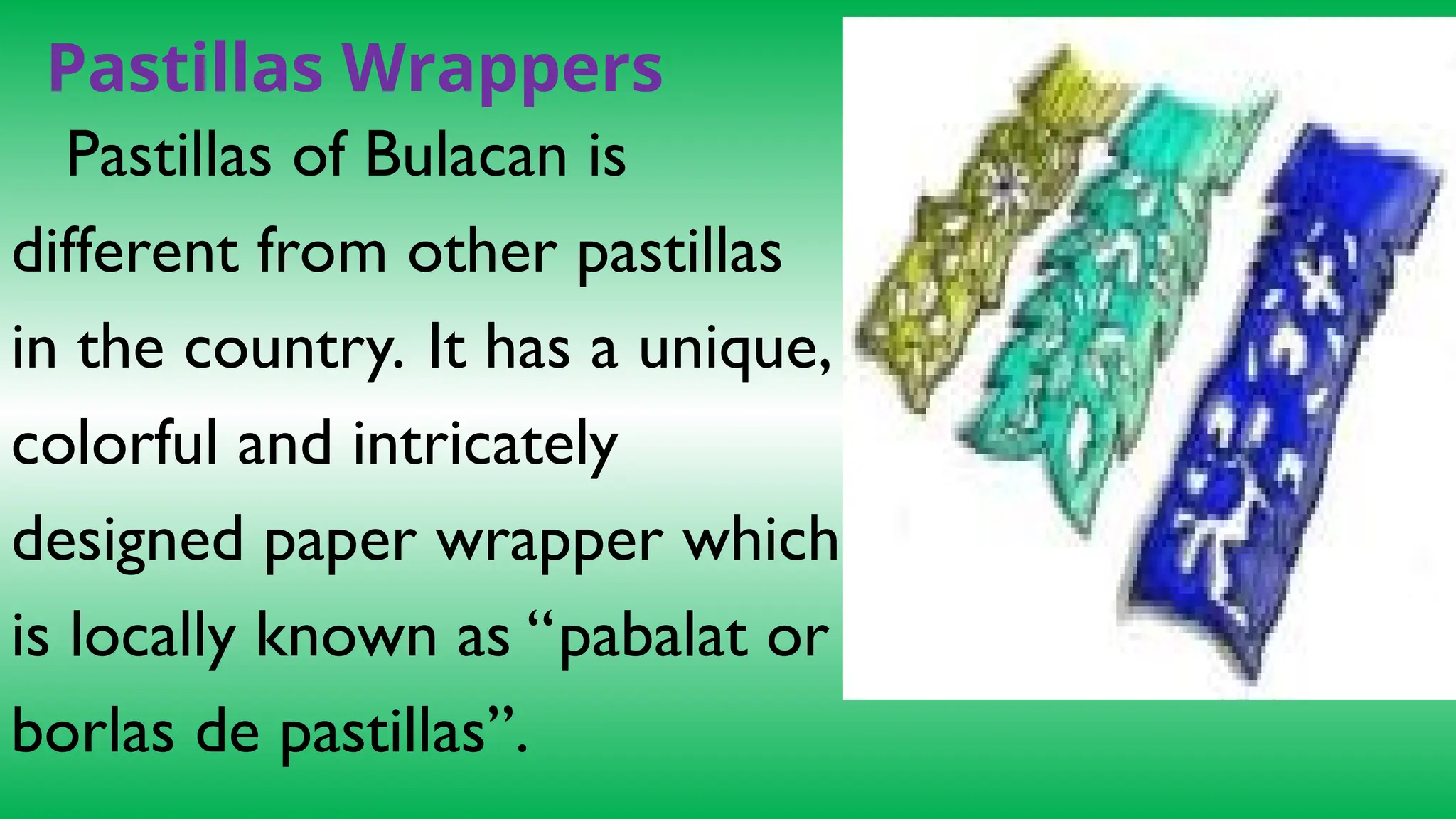 Pastillas Wrappers

Pastillas of Bulacan is different from other pastillas in the country. It has a unique, colorful and intricately designed paper wrapper which is locally known as “pabalat or borlas de pastillas”.